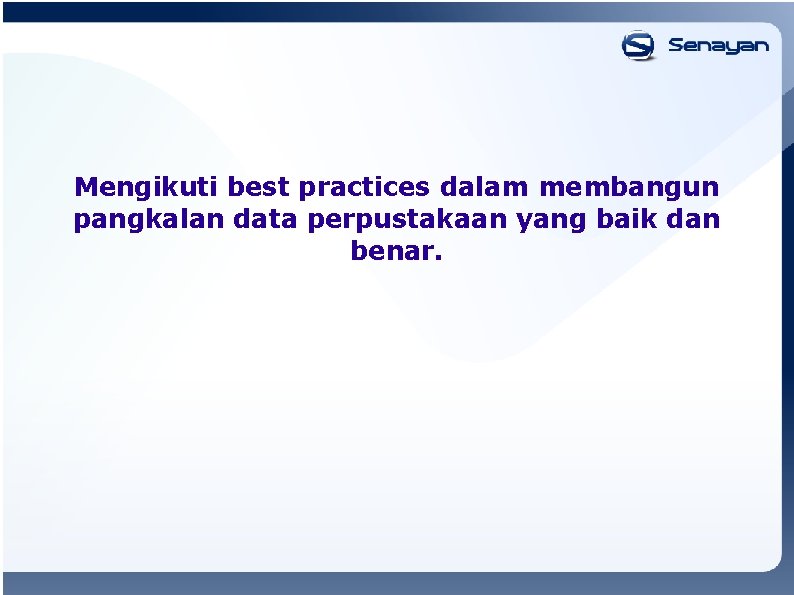 Senayan

Mengikuti best practices dalam membangun pangkalan data perpustakaan yang baik dan benar.